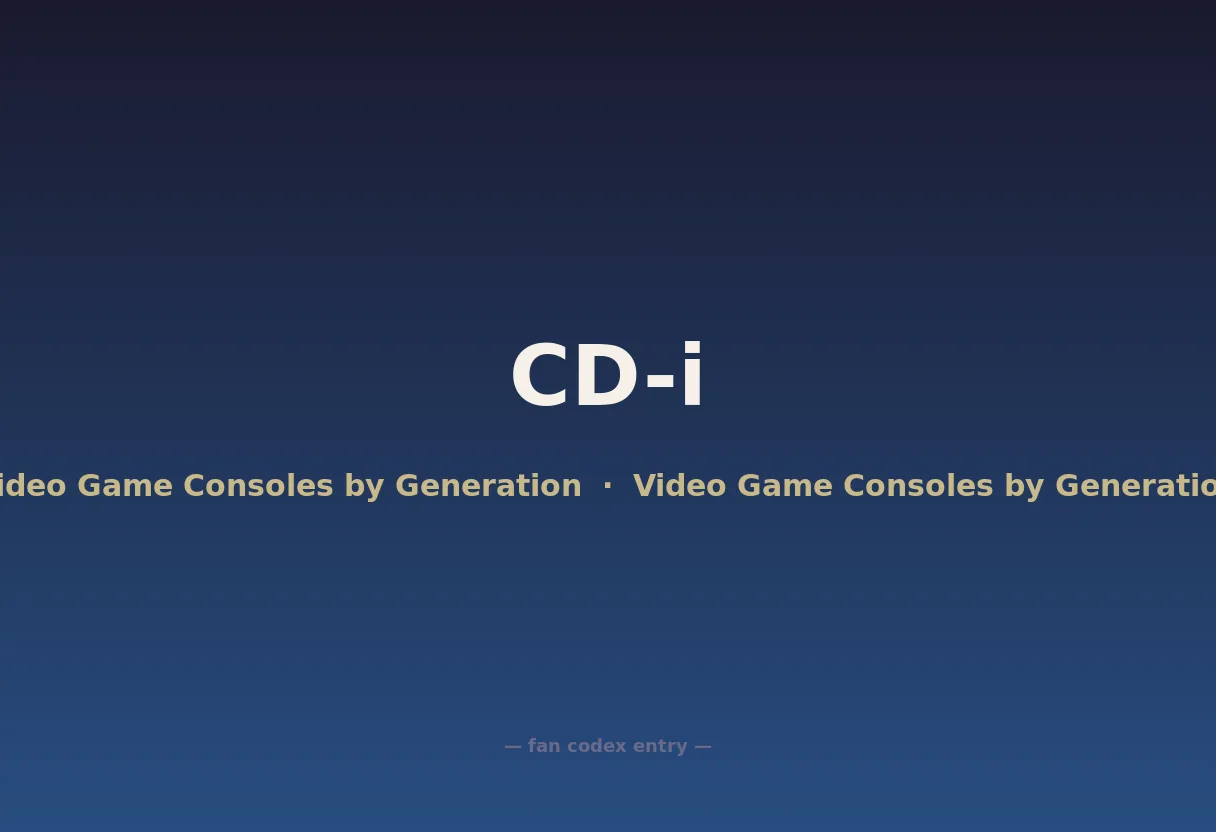 CD-i

ideo Game Consoles by Generation · Video Game Consoles by Generatio

— fan codex entry —